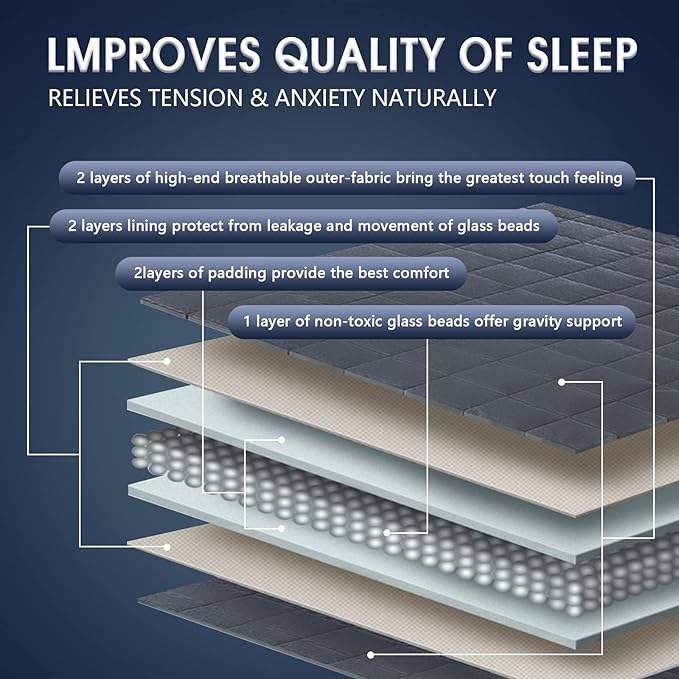 LMPROVES QUALITY OF SLEEP

RELIEVES TENSION & ANXIETY NATURALLY

2 layers of high-end breathable outer-fabric bring the greatest touch feeling

2 layers lining protect from leakage and movement of glass beads

2layers of padding provide the best comfort

1 layer of non-toxic glass beads offer gravity support